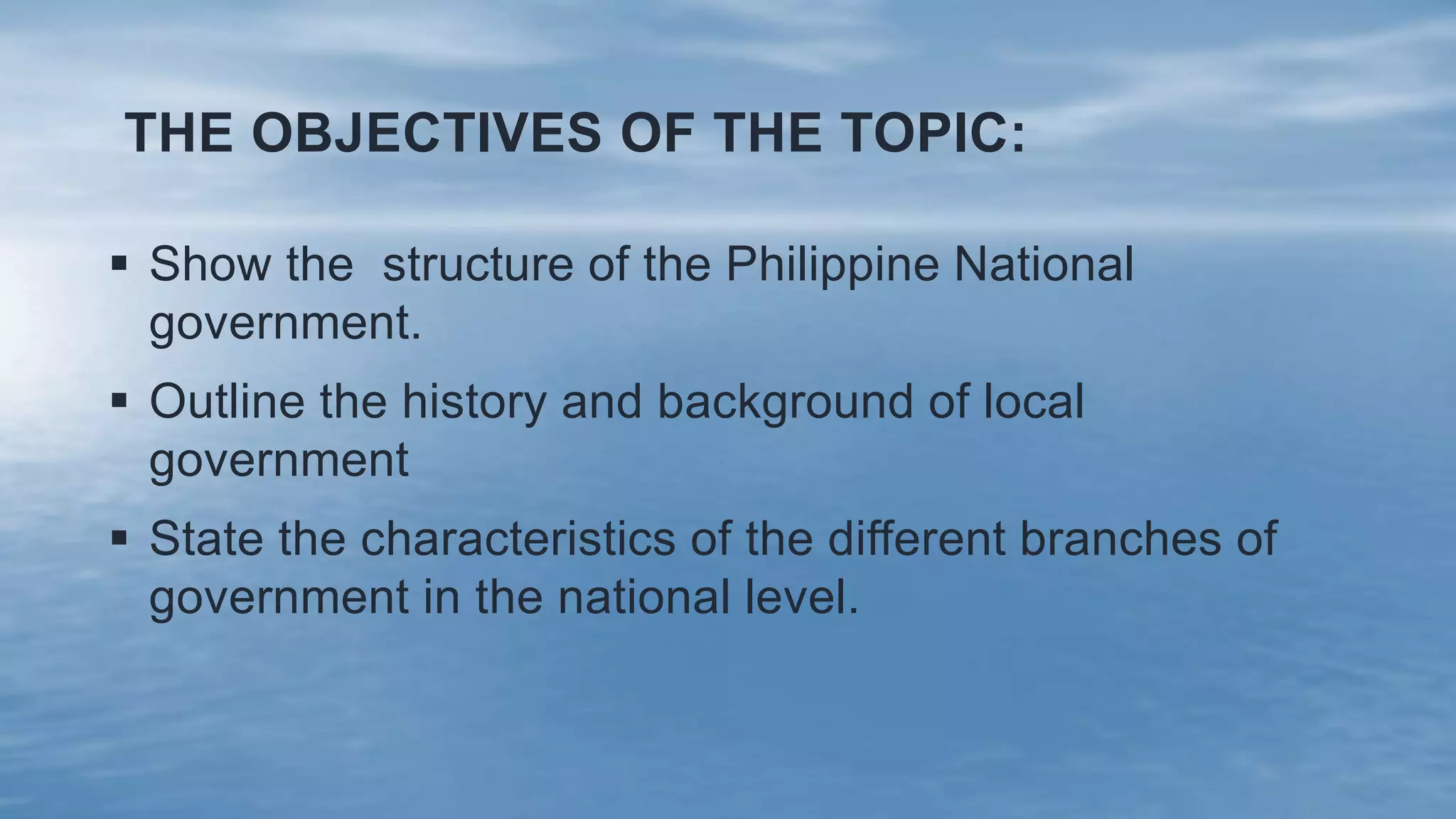 THE OBJECTIVES OF THE TOPIC:

▪ Show the structure of the Philippine National government.

▪ Outline the history and background of local government

▪ State the characteristics of the different branches of government in the national level.